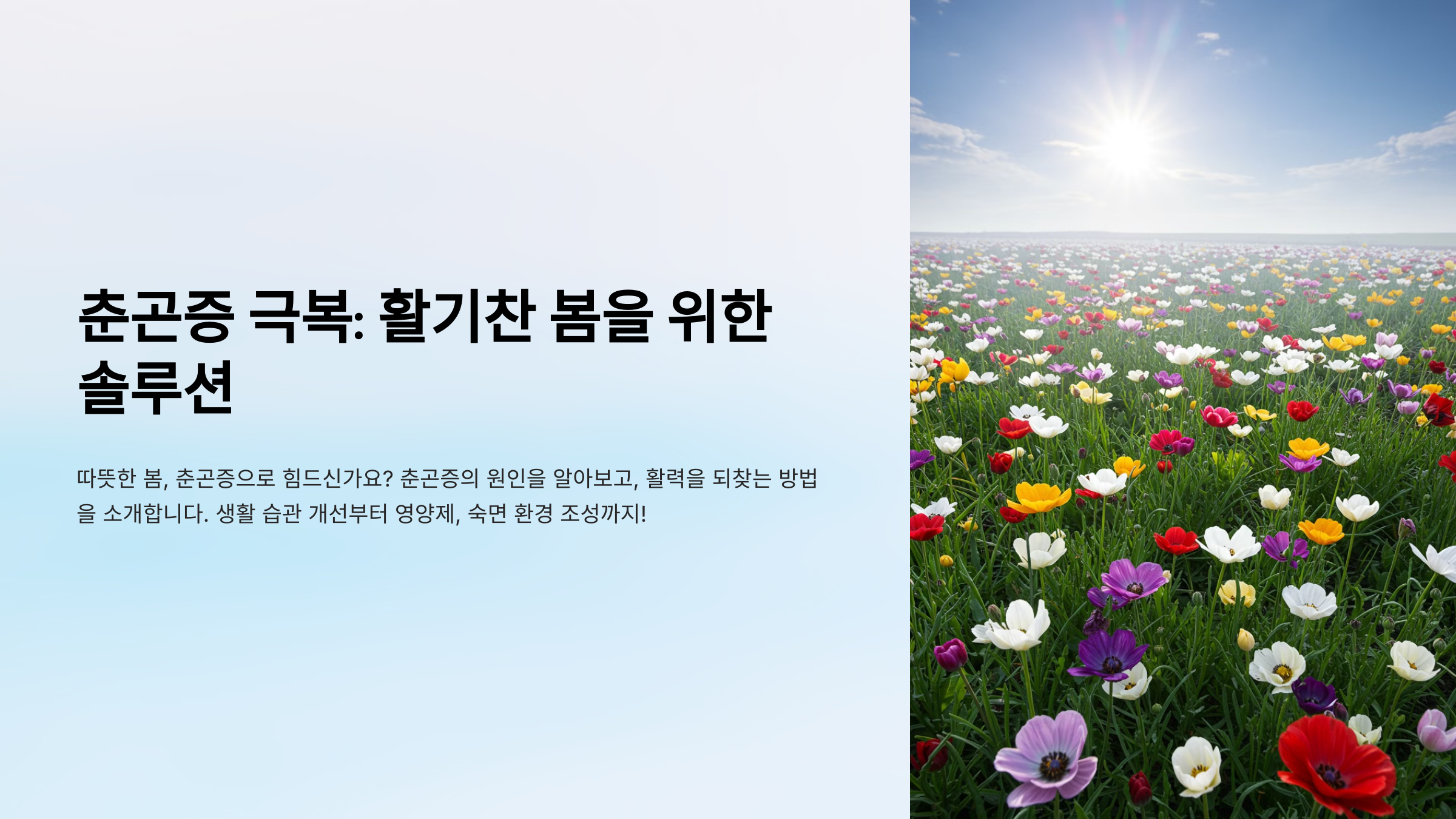 춘곤증 극복: 활기찬 봄을 위한 솔루션

따뜻한 봄, 춘곤증으로 힘드신가요? 춘곤증의 원인을 알아보고, 활력을 되찾는 방법을 소개합니다. 생활 습관 개선부터 영양제, 숙면 환경 조성까지!